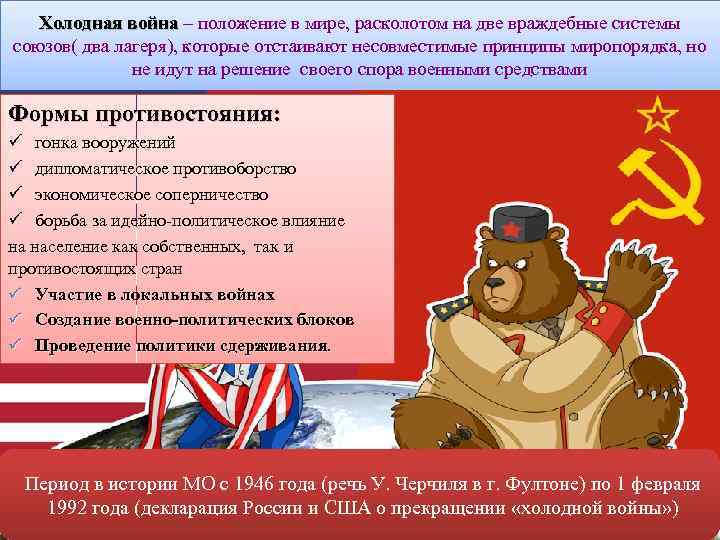 Холодная война – положение в мире, расколотом на две враждебные системы союзов( два лагеря), которые отстаивают несовместимые принципы миропорядка, но не идут на решение своего спора военными средствами

Формы противостояния:
✓ гонка вооружений
✓ дипломатическое противоборство
✓ экономическое соперничество
✓ борьба за идейно-политическое влияние на население как собственных, так и противостоящих стран
✓ Участие в локальных войнах
✓ Создание военно-политических блоков
✓ Проведение политики сдерживания.

Период в истории МО с 1946 года (речь У. Черчиля в г. Фултоне) по 1 февраля 1992 года (декларация России и США о прекращении «холодной войны»)